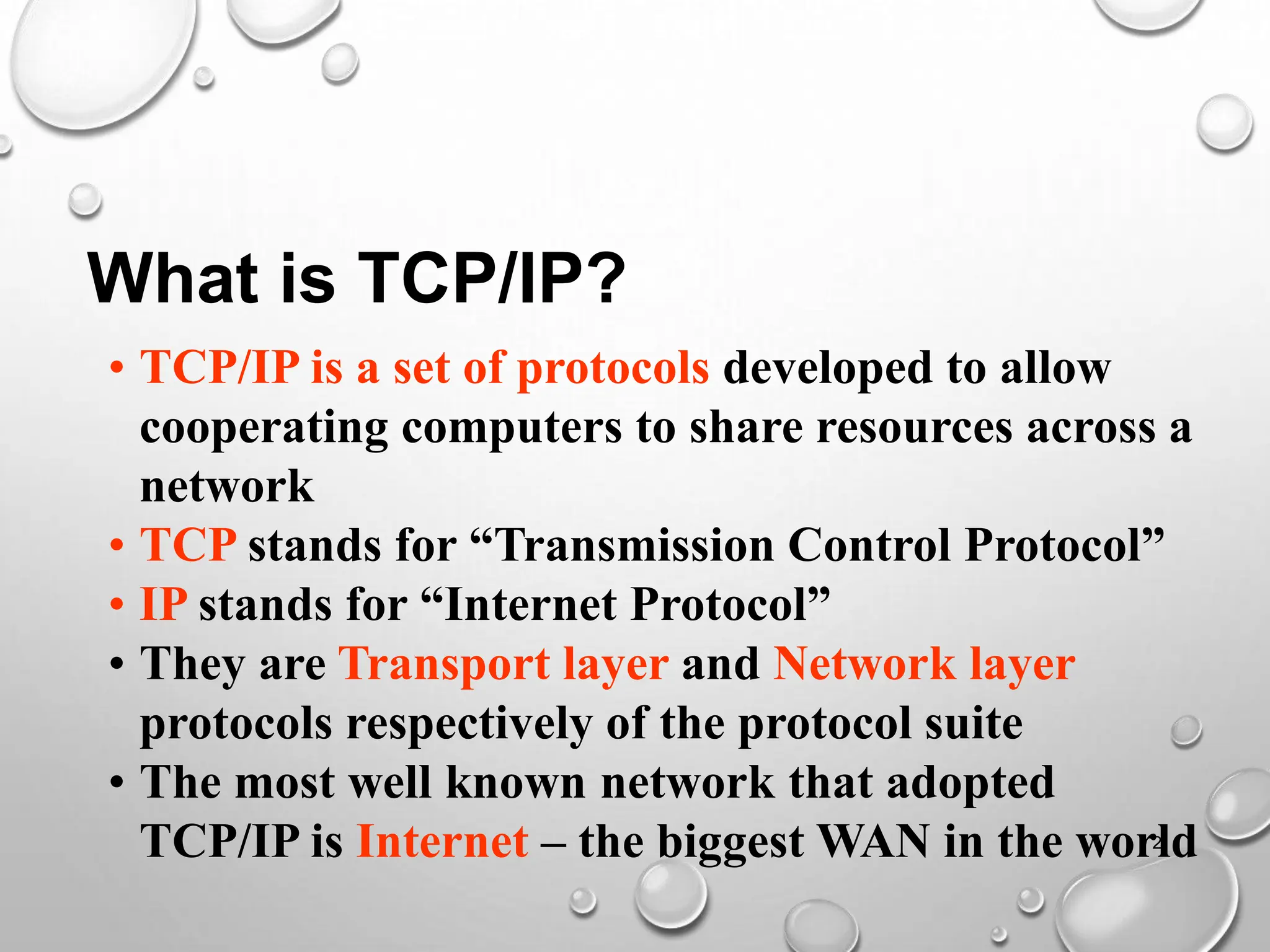 What is TCP/IP?

• TCP/IP is a set of protocols developed to allow cooperating computers to share resources across a network
• TCP stands for “Transmission Control Protocol”
• IP stands for “Internet Protocol”
• They are Transport layer and Network layer protocols respectively of the protocol suite
• The most well known network that adopted TCP/IP is Internet – the biggest WAN in the world

2